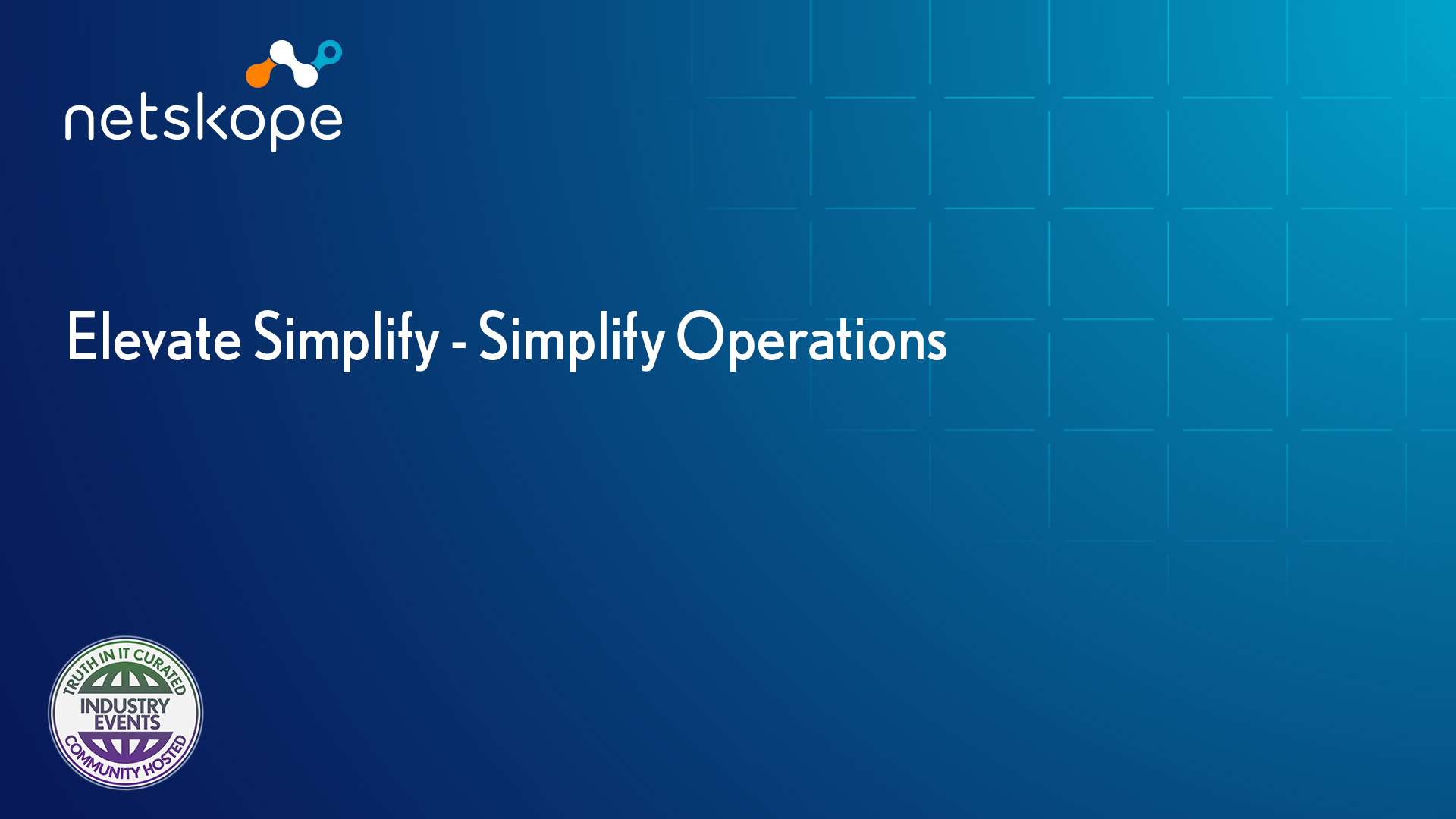 netskope

Elevate Simplify - Simplify Operations

TRUTH IN IT CURATED
INDUSTRY EVENTS
COMMUNITY HOSTED